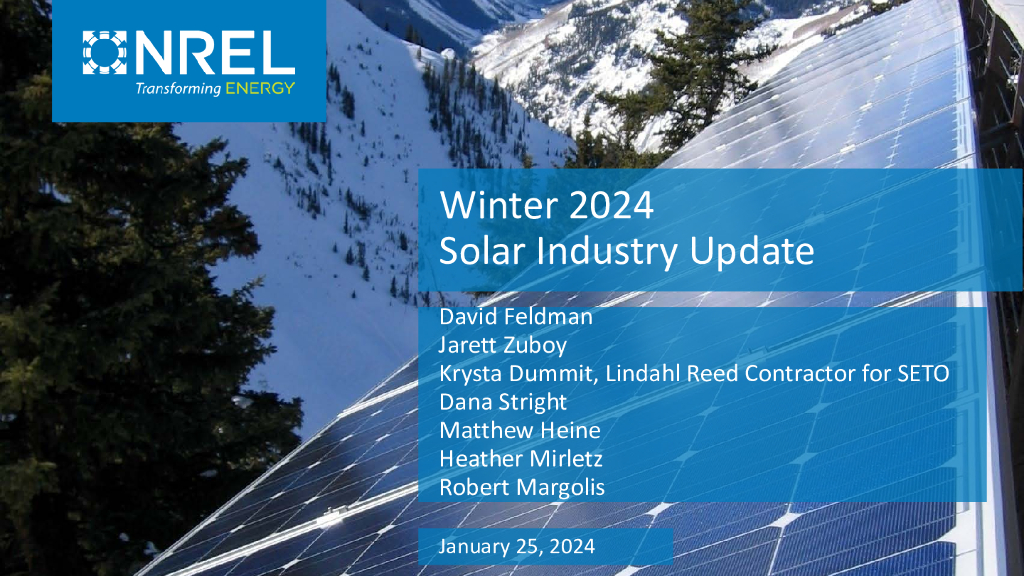 NREL
Transforming ENERGY

Winter 2024
Solar Industry Update

David Feldman
Jarett Zuboy
Krysta Dummit, Lindahl Reed Contractor for SETO
Dana Stright
Matthew Heine
Heather Mirletz
Robert Margolis

January 25, 2024